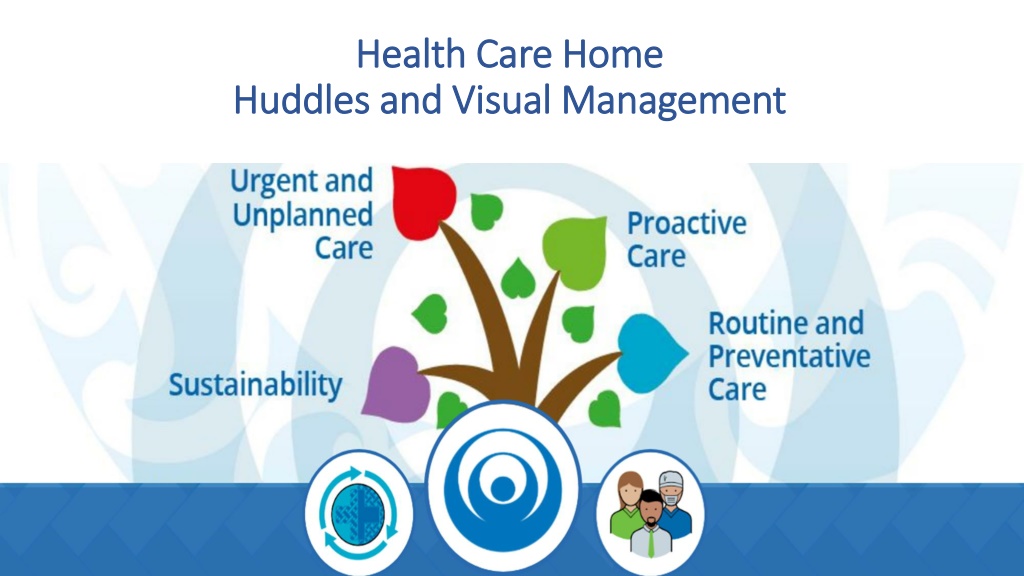 Health Care Home
Huddles and Visual Management

Urgent and Unplanned Care

Proactive Care

Routine and Preventative Care

Sustainability